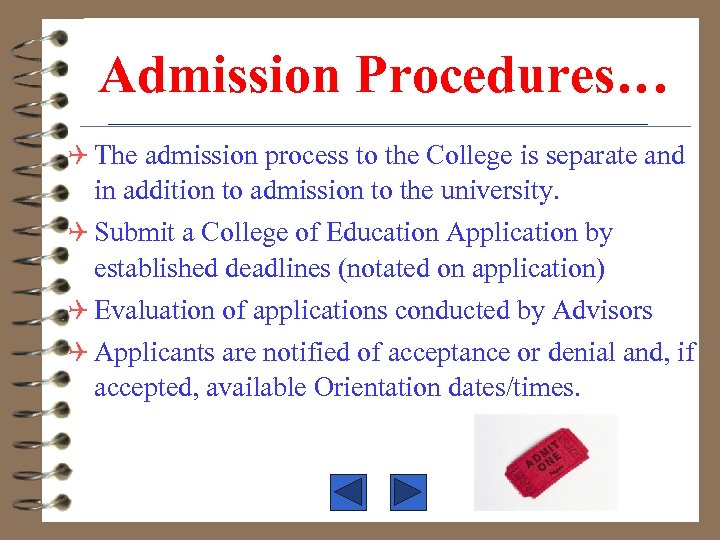 Admission Procedures…

The admission process to the College is separate and in addition to admission to the university.

Submit a College of Education Application by established deadlines (notated on application)

Evaluation of applications conducted by Advisors

Applicants are notified of acceptance or denial and, if accepted, available Orientation dates/times.

ADMIT ONE